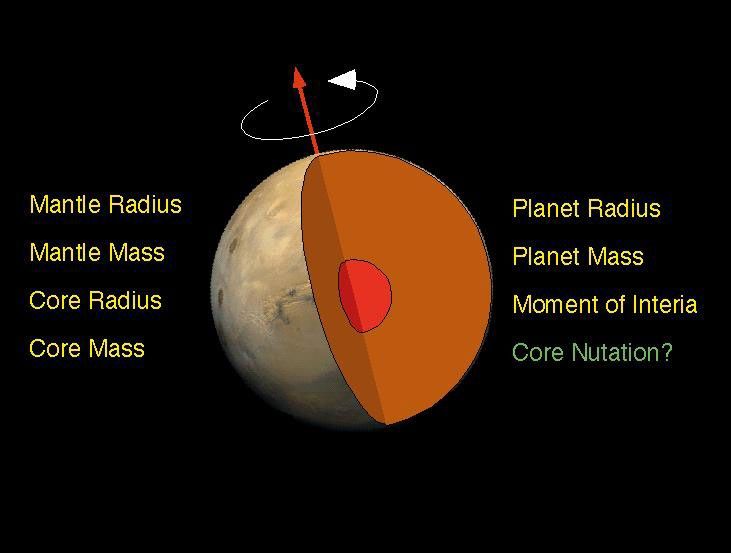 Mantle Radius
Mantle Mass
Core Radius
Core Mass

Planet Radius
Planet Mass
Moment of Interia
Core Nutation?